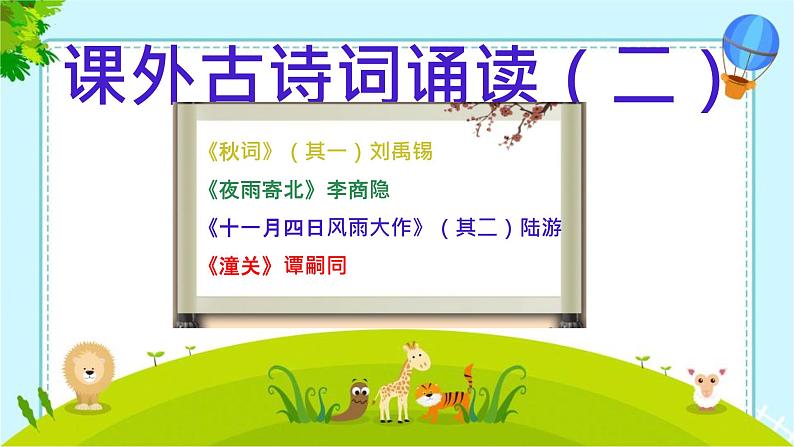 课外古诗词诵读（二）

《秋词》（其一）刘禹锡

《夜雨寄北》李商隐

《十一月四日风雨大作》（其二）陆游

《潼关》谭嗣同